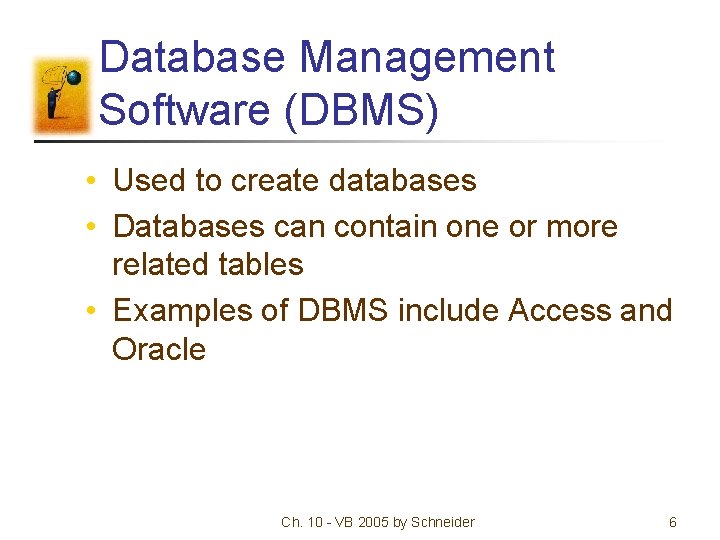 Database Management Software (DBMS)

• Used to create databases
• Databases can contain one or more related tables
• Examples of DBMS include Access and Oracle

Ch. 10 - VB 2005 by Schneider

6